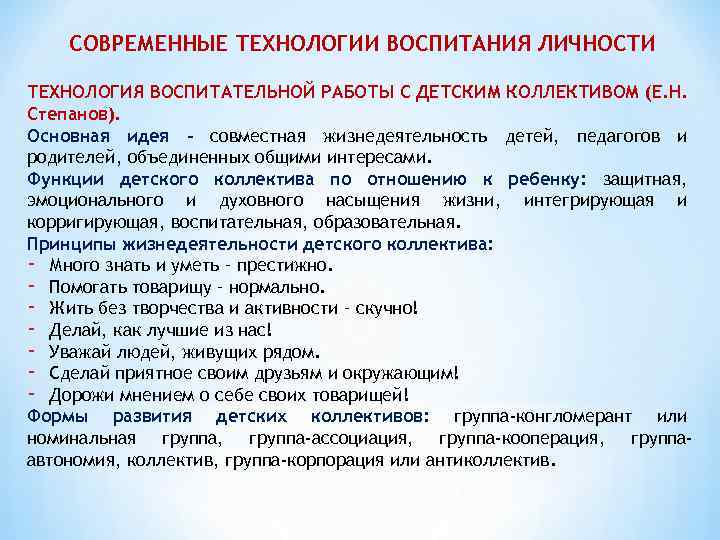 СОВРЕМЕННЫЕ ТЕХНОЛОГИИ ВОСПИТАНИЯ ЛИЧНОСТИ

ТЕХНОЛОГИЯ ВОСПИТАТЕЛЬНОЙ РАБОТЫ С ДЕТСКИМ КОЛЛЕКТИВОМ (Е.Н. Степанов).

Основная идея - совместная жизнедеятельность детей, педагогов и родителей, объединенных общими интересами.

Функции детского коллектива по отношению к ребенку: защитная, эмоционального и духовного насыщения жизни, интегрирующая и корригирующая, воспитательная, образовательная.

Принципы жизнедеятельности детского коллектива:
- Много знать и уметь - престижно.
- Помогать товарищу - нормально.
- Жить без творчества и активности - скучно!
- Делай, как лучшие из нас!
- Уважай людей, живущих рядом.
- Сделай приятное своим друзьям и окружающим!
- Дорожи мнением о себе своих товарищей!

Формы развития детских коллективов: группа-конгломерант или номинальная группа, группа-ассоциация, группа-кооперация, группа-автономия, коллектив, группа-корпорация или антиколлектив.